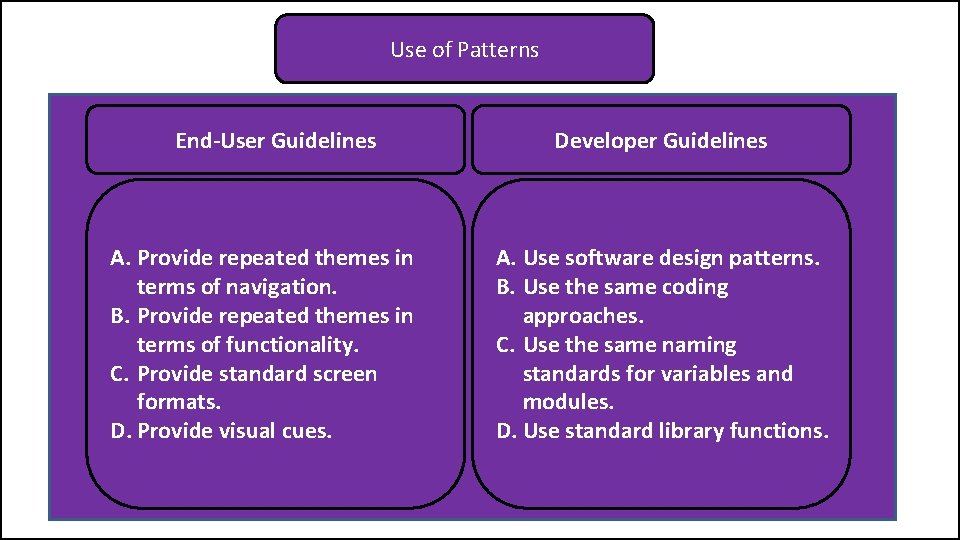 Use of Patterns

End-User Guidelines

A. Provide repeated themes in terms of navigation.
B. Provide repeated themes in terms of functionality.
C. Provide standard screen formats.
D. Provide visual cues.

Developer Guidelines

A. Use software design patterns.
B. Use the same coding approaches.
C. Use the same naming standards for variables and modules.
D. Use standard library functions.